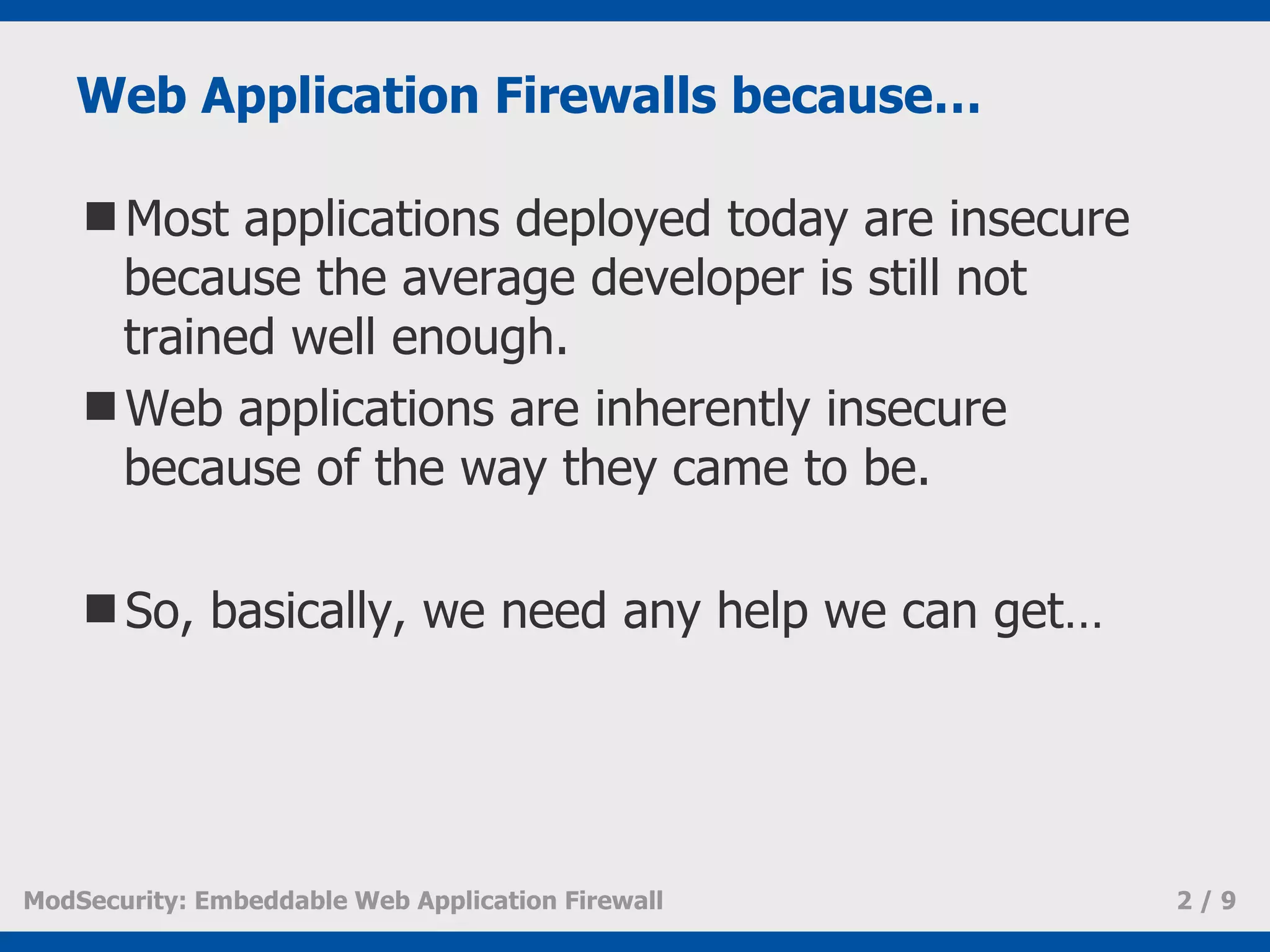 Web Application Firewalls because...

■ Most applications deployed today are insecure because the average developer is still not trained well enough.

■ Web applications are inherently insecure because of the way they came to be.

■ So, basically, we need any help we can get…

ModSecurity: Embeddable Web Application Firewall

2 / 9